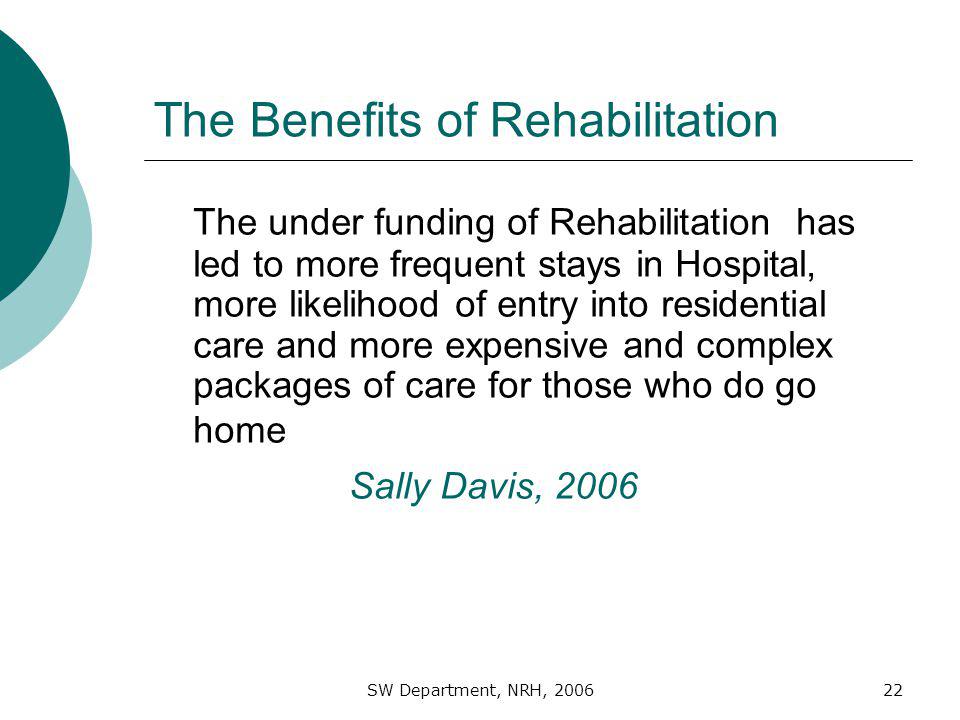 The Benefits of Rehabilitation

The under funding of Rehabilitation has led to more frequent stays in Hospital, more likelihood of entry into residential care and more expensive and complex packages of care for those who do go home

Sally Davis, 2006

SW Department, NRH, 2006

22